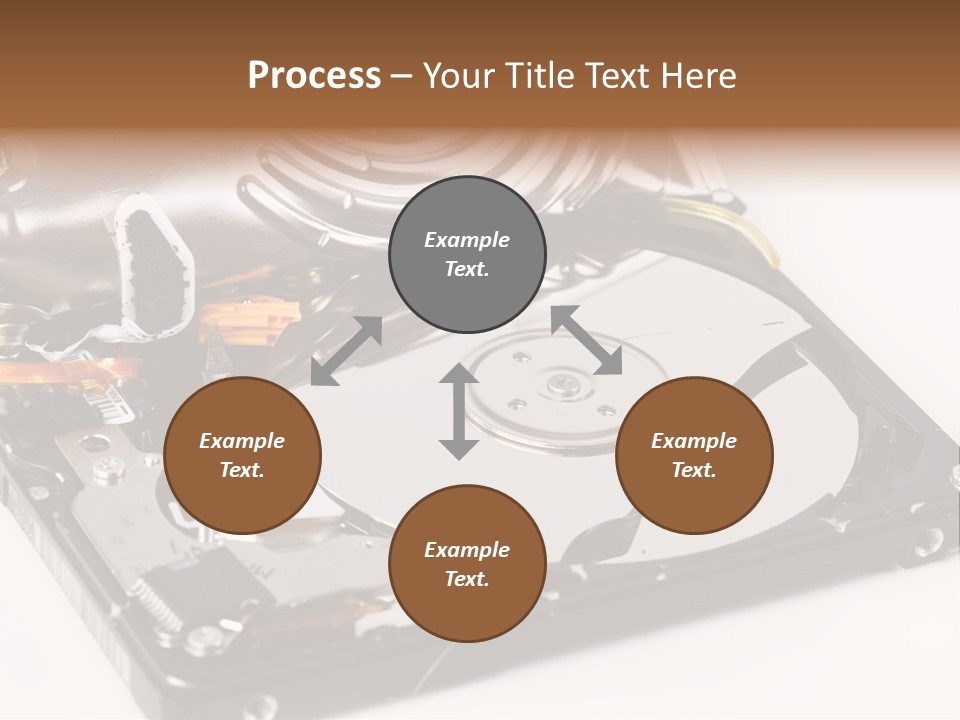 Process – Your Title Text Here

Example Text.

Example Text.

Example Text.

Example Text.